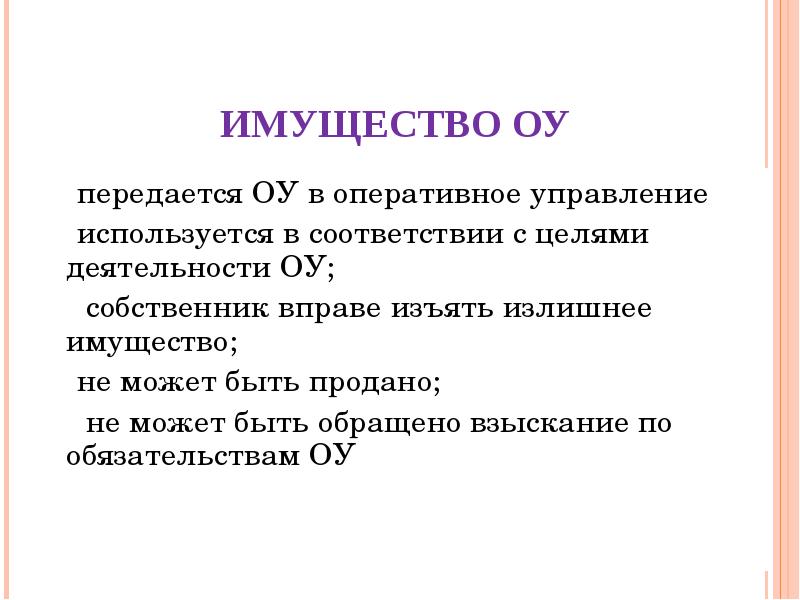 ИМУЩЕСТВО ОУ

передается ОУ в оперативное управление

используется в соответствии с целями деятельности ОУ;

собственник вправе изъять излишнее имущество;

не может быть продано;

не может быть обращено взыскание по обязательствам ОУ